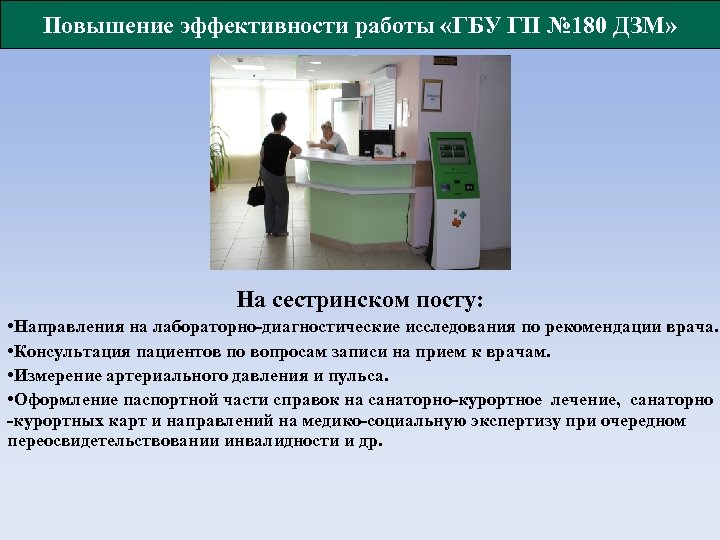 Повышение эффективности работы «ГБУ ГП №180 ДЗМ»

На сестринском посту:

•Направления на лабораторно-диагностические исследования по рекомендации врача.

•Консультация пациентов по вопросам записи на прием к врачам.

•Измерение артериального давления и пульса.

•Оформление паспортной части справок на санаторно-курортное лечение, санаторно -курортных карт и направлений на медико-социальную экспертизу при очередном переосвидетельствовании инвалидности и др.